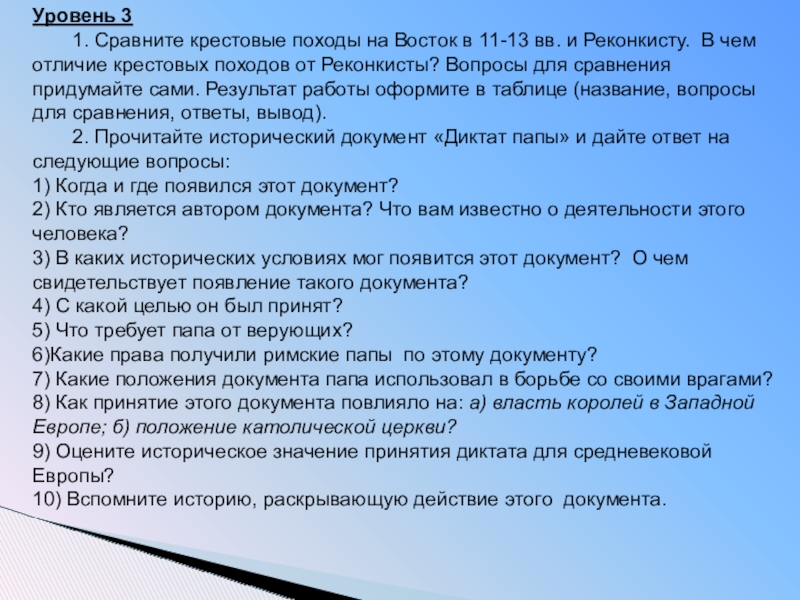 Уровень 3

1. Сравните крестовые походы на Восток в 11-13 вв. и Реконкисту. В чем отличие крестовых походов от Реконкисты? Вопросы для сравнения придумайте сами. Результат работы оформите в таблице (название, вопросы для сравнения, ответы, вывод).

2. Прочитайте исторический документ «Диктат папы» и дайте ответ на следующие вопросы:
1) Когда и где появился этот документ?
2) Кто является автором документа? Что вам известно о деятельности этого человека?
3) В каких исторических условиях мог появится этот документ? О чем свидетельствует появление такого документа?
4) С какой целью он был принят?
5) Что требует папа от верующих?
6)Какие права получили римские папы по этому документу?
7) Какие положения документа папа использовал в борьбе со своими врагами?
8) Как принятие этого документа повлияло на: а) власть королей в Западной Европе; б) положение католической церкви?
9) Оцените историческое значение принятия диктата для средневековой Европы?
10) Вспомните историю, раскрывающую действие этого документа.